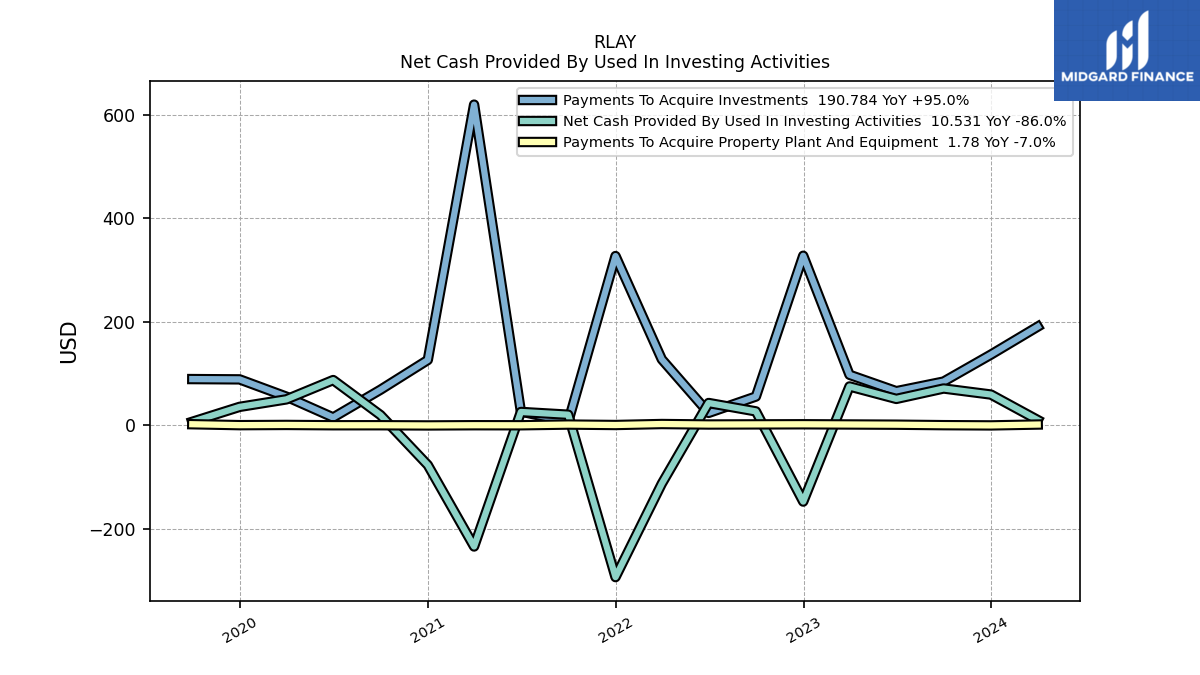 RLAY
Net Cash Provided By Used In Investing Activities

MIDGARD FINANCE

Payments To Acquire Investments 190.784 YoY +95.0%
Net Cash Provided By Used In Investing Activities 10.531 YoY -86.0%
Payments To Acquire Property Plant And Equipment 1.78 YoY -7.0%

USD

600
400
200
0
−200

2020
2021
2022
2023
2024